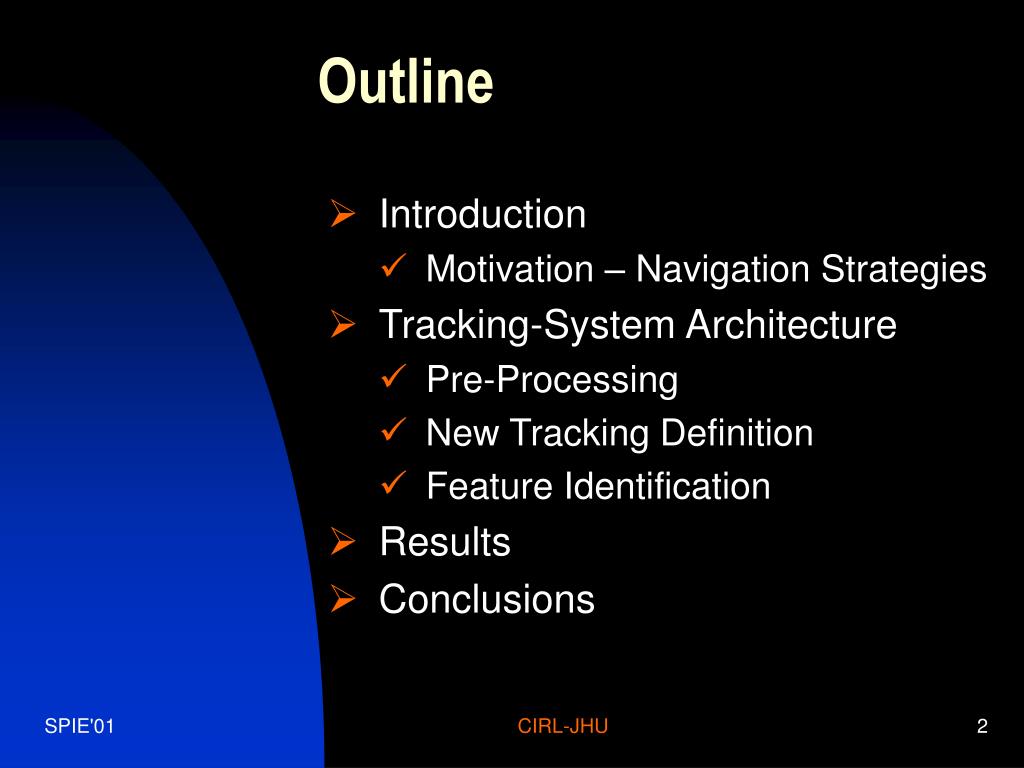 Outline

➢ Introduction
✓ Motivation – Navigation Strategies
➢ Tracking-System Architecture
✓ Pre-Processing
✓ New Tracking Definition
✓ Feature Identification
➢ Results
➢ Conclusions

SPIE'01

CIRL-JHU

2